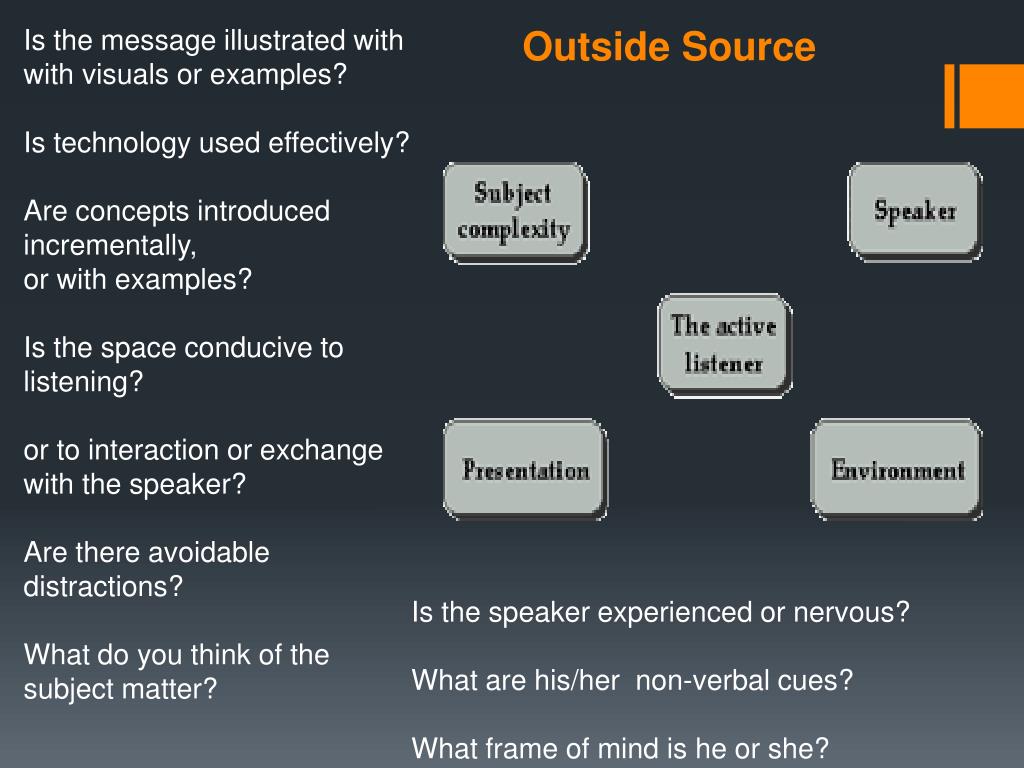 Outside Source

Is the message illustrated with with visuals or examples?

Is technology used effectively?

Are concepts introduced incrementally,
or with examples?

Is the space conducive to listening?

or to interaction or exchange with the speaker?

Are there avoidable distractions?

What do you think of the subject matter?

Subject complexity

Speaker

The active listener

Presentation

Environment

Is the speaker experienced or nervous?

What are his/her non-verbal cues?

What frame of mind is he or she?